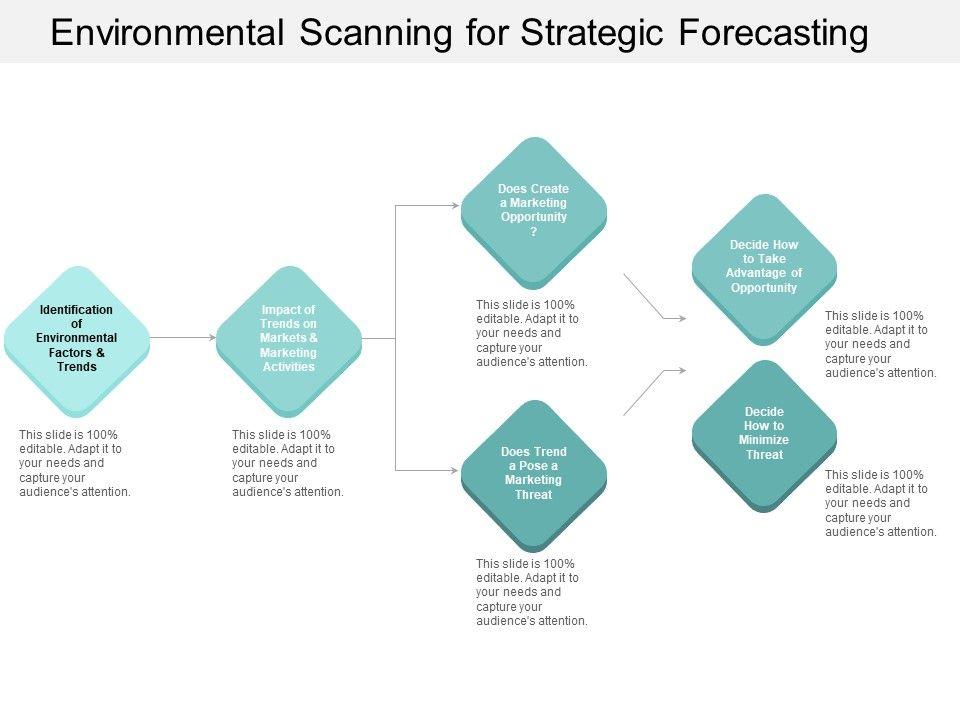 Environmental Scanning for Strategic Forecasting

Identification of Environmental Factors & Trends

This slide is 100% editable. Adapt it to your needs and capture your audience's attention.

Impact of Trends on Markets & Marketing Activities

This slide is 100% editable. Adapt it to your needs and capture your audience's attention.

Does Create a Marketing Opportunity ?

This slide is 100% editable. Adapt it to your needs and capture your audience's attention.

Does Trend a Pose a Marketing Threat

This slide is 100% editable. Adapt it to your needs and capture your audience's attention.

Decide How to Take Advantage of Opportunity

This slide is 100% editable. Adapt it to your needs and capture your audience's attention.

Decide How to Minimize Threat

This slide is 100% editable. Adapt it to your needs and capture your audience's attention.